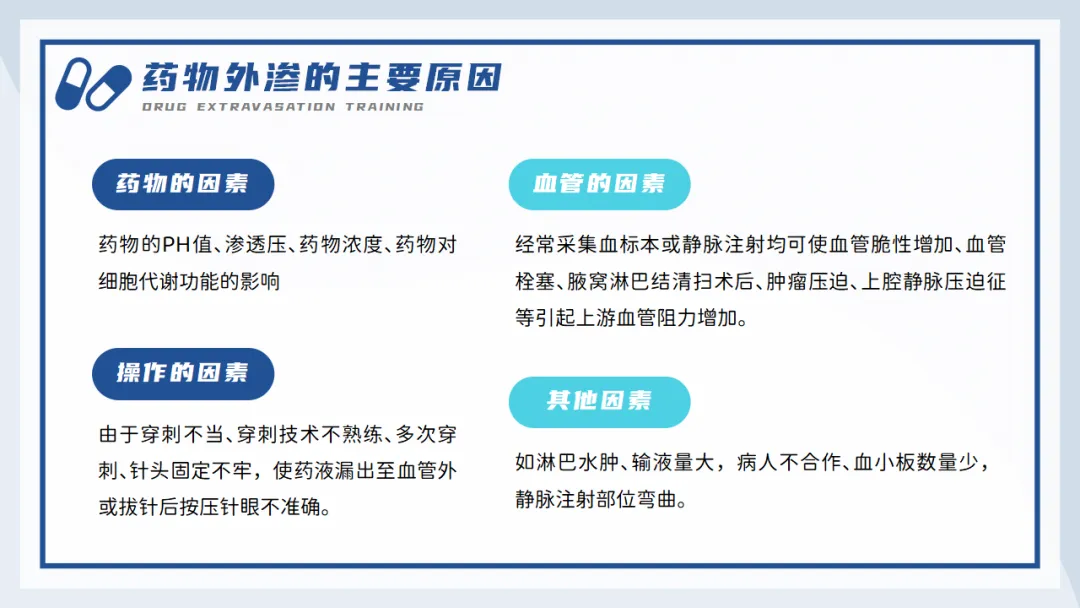 药物外渗的主要原因
DRUG EXTRAVASATION TRAINING

药物的因素

药物的PH值、渗透压、药物浓度、药物对细胞代谢功能的影响

操作的因素

由于穿刺不当、穿刺技术不熟练、多次穿刺、针头固定不牢，使药液漏出至血管外或拔针后按压针眼不准确。

血管的因素

经常采集血标本或静脉注射均可使血管脆性增加、血管栓塞、腋窝淋巴结清扫术后、肿瘤压迫、上腔静脉压迫征等引起上游血管阻力增加。

其他因素

如淋巴水肿、输液量大，病人不合作、血小板数量少，静脉注射部位弯曲。